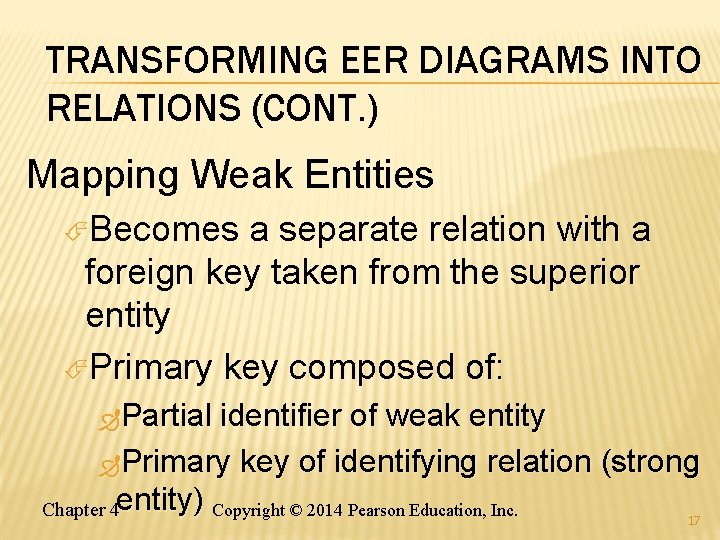 TRANSFORMING EER DIAGRAMS INTO RELATIONS (CONT.)

Mapping Weak Entities

Becomes a separate relation with a foreign key taken from the superior entity

Primary key composed of:

Partial identifier of weak entity

Primary key of identifying relation (strong entity)

Chapter 4

Copyright © 2014 Pearson Education, Inc.

17